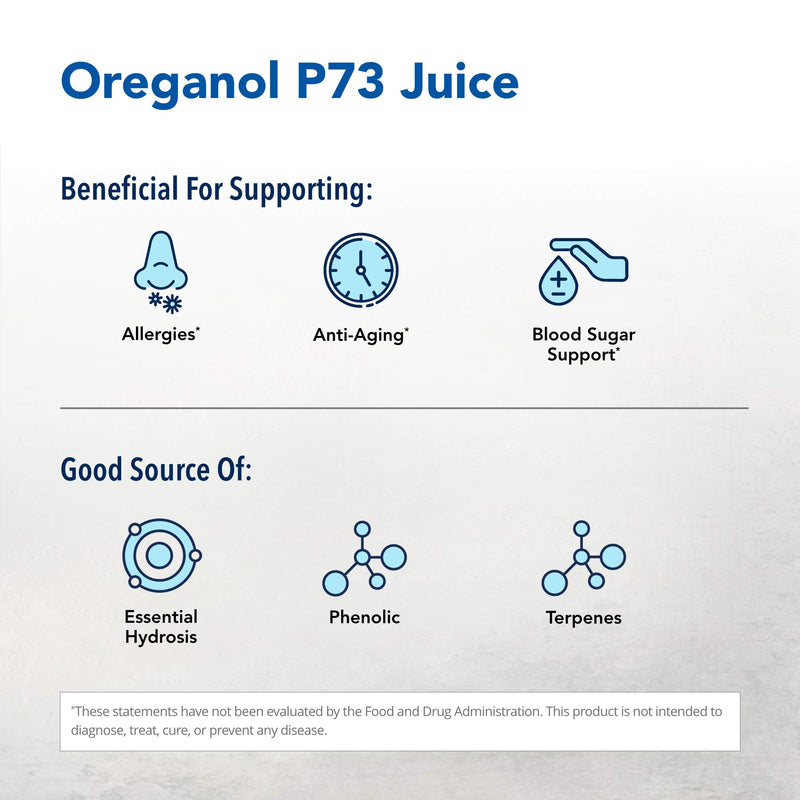 Oreganol P73 Juice

Beneficial For Supporting:

Allergies*

Anti-Aging*

Blood Sugar Support*

Good Source Of:

Essential Hydrosis

Phenolic

Terpenes

*These statements have not been evaluated by the Food and Drug Administration. This product is not intended to diagnose, treat, cure, or prevent any disease.